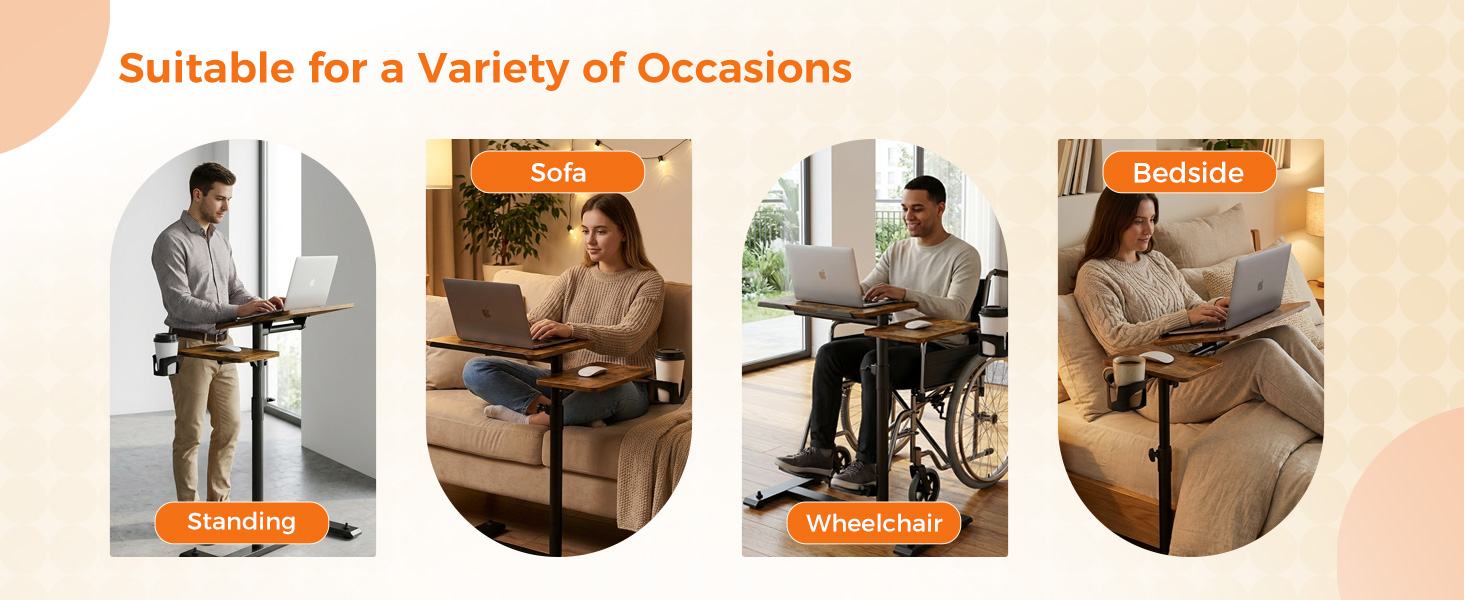 Suitable for a Variety of Occasions

Standing

Sofa

Wheelchair

Bedside